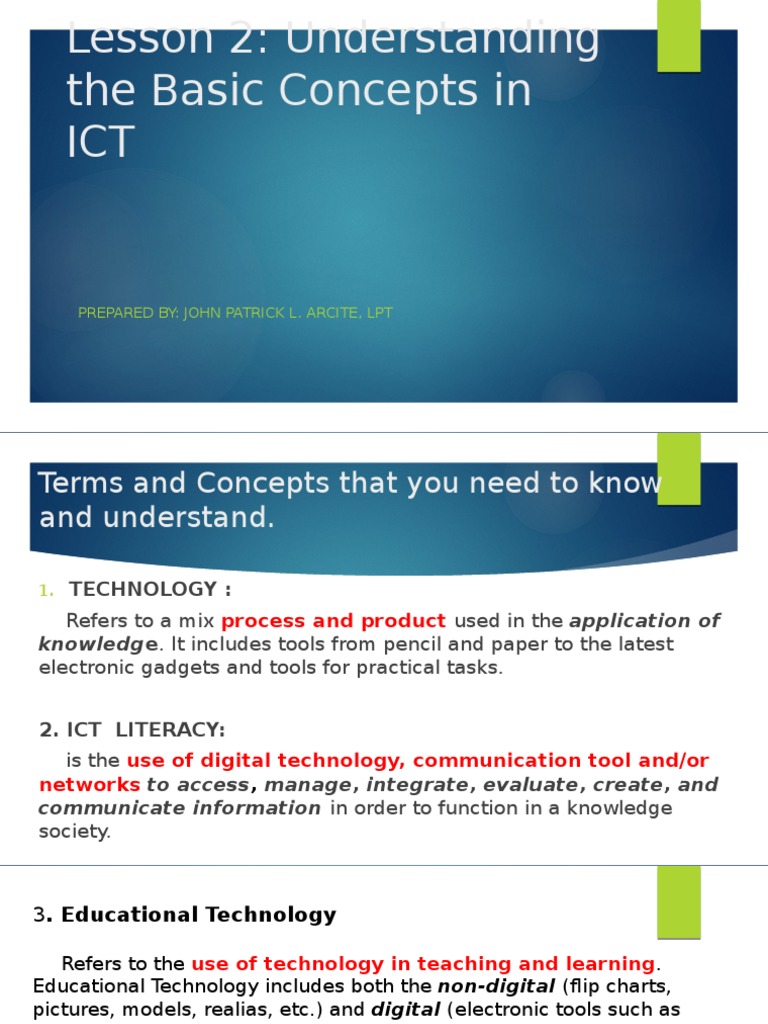 Lesson 2: Understanding the Basic Concepts in ICT

PREPARED BY: JOHN PATRICK L. ARCITE, LPT

Terms and Concepts that you need to know and understand.

1. TECHNOLOGY :

Refers to a mix process and product used in the application of knowledge. It includes tools from pencil and paper to the latest electronic gadgets and tools for practical tasks.

2. ICT LITERACY:

is the use of digital technology, communication tool and/or networks to access, manage, integrate, evaluate, create, and communicate information in order to function in a knowledge society.

3. Educational Technology

Refers to the use of technology in teaching and learning. Educational Technology includes both the non-digital (flip charts, pictures, models, realias, etc.) and digital (electronic tools such as